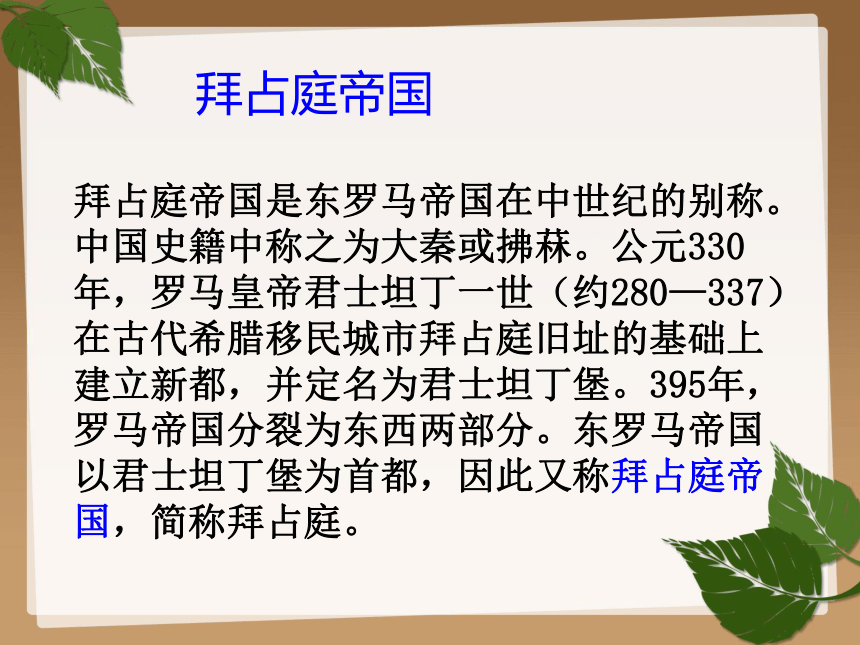 拜占庭帝国

拜占庭帝国是东罗马帝国在中世纪的别称。中国史籍中称之为大秦或拂菻。公元330年，罗马皇帝君士坦丁一世（约280—337）在古代希腊移民城市拜占庭旧址的基础上建立新都，并定名为君士坦丁堡。395年，罗马帝国分裂为东西两部分。东罗马帝国以君士坦丁堡为首都，因此又称拜占庭帝国，简称拜占庭。